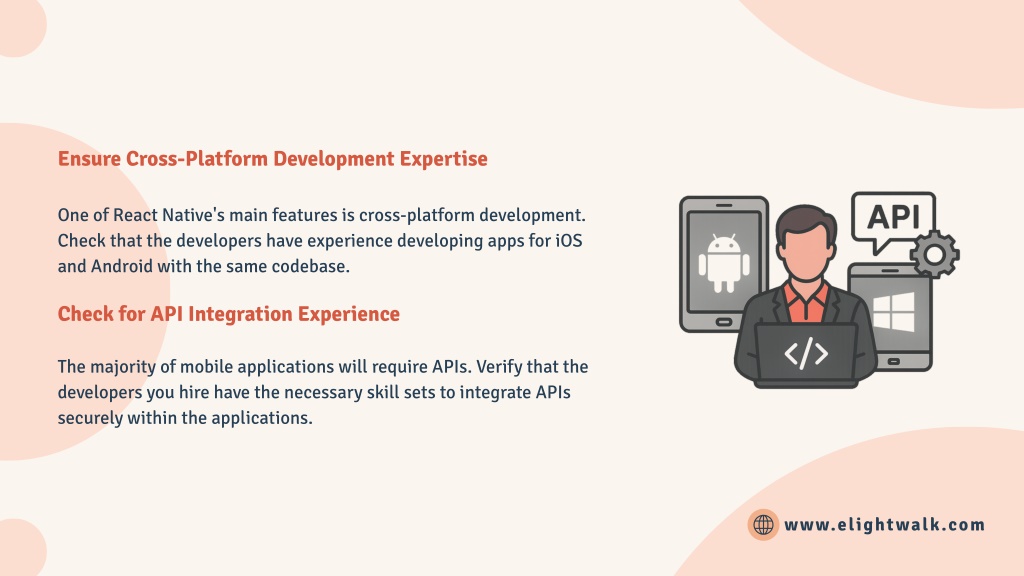 Ensure Cross-Platform Development Expertise

One of React Native's main features is cross-platform development. Check that the developers have experience developing apps for iOS and Android with the same codebase.

Check for API Integration Experience

The majority of mobile applications will require APIs. Verify that the developers you hire have the necessary skill sets to integrate APIs securely within the applications.

API

</>

www.elightwalk.com